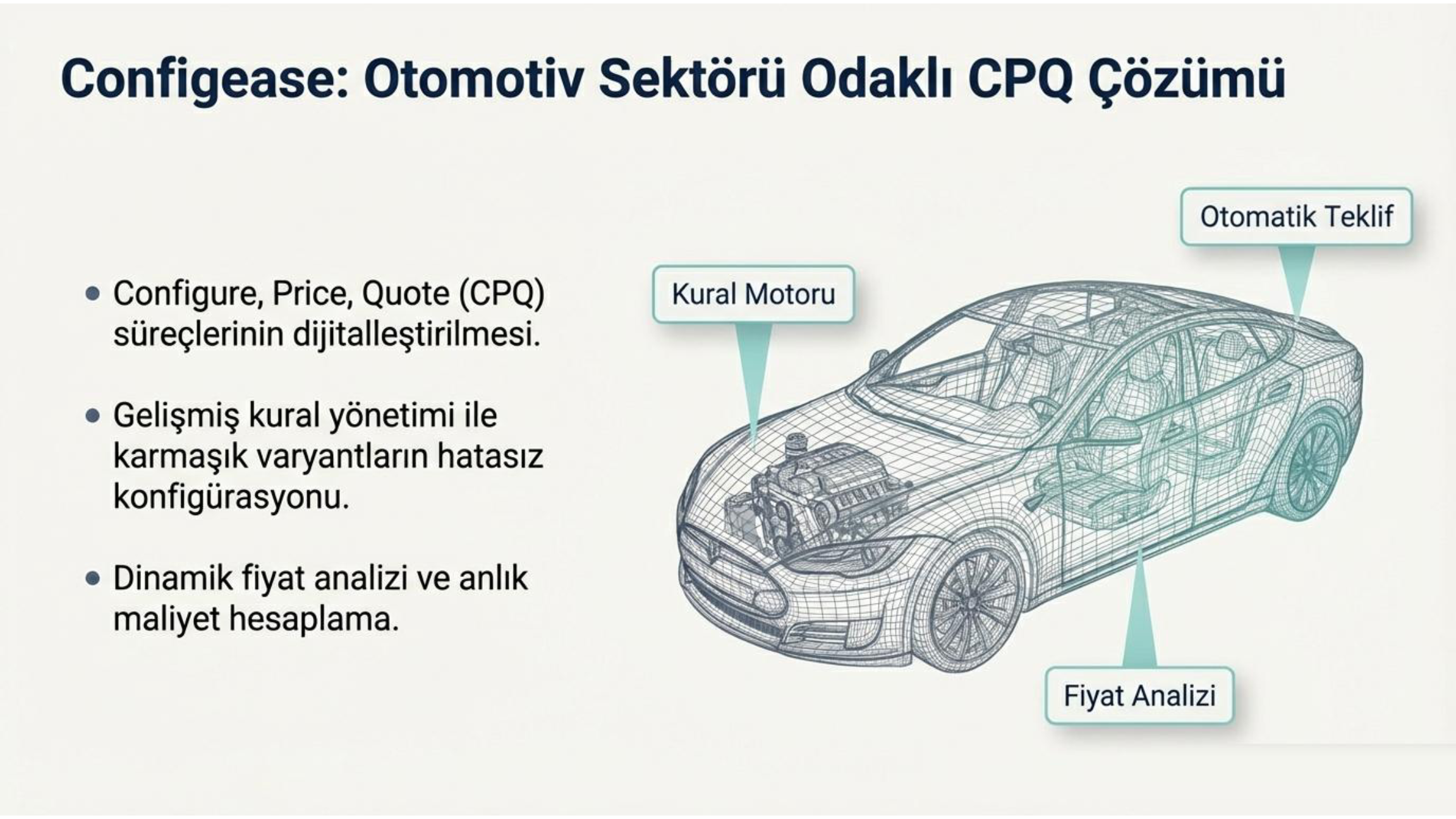 Configease: Otomotiv Sektörü Odaklı CPQ Çözümü

• Configure, Price, Quote (CPQ) süreçlerinin dijitalleştirilmesi.

• Gelişmiş kural yönetimi ile karmaşık varyantların hatasız konfigürasyonu.

• Dinamik fiyat analizi ve anlık maliyet hesaplama.

Kural Motoru

Otomatik Teklif

Fiyat Analizi